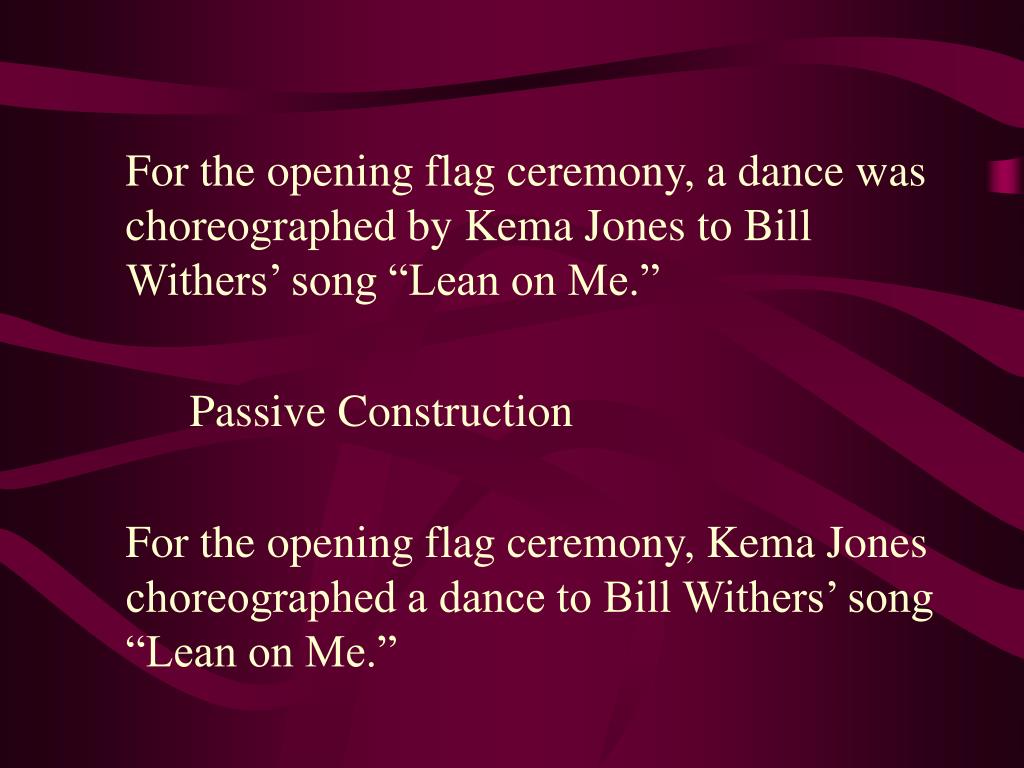 For the opening flag ceremony, a dance was choreographed by Kema Jones to Bill Withers’ song “Lean on Me.”

Passive Construction

For the opening flag ceremony, Kema Jones choreographed a dance to Bill Withers’ song “Lean on Me.”